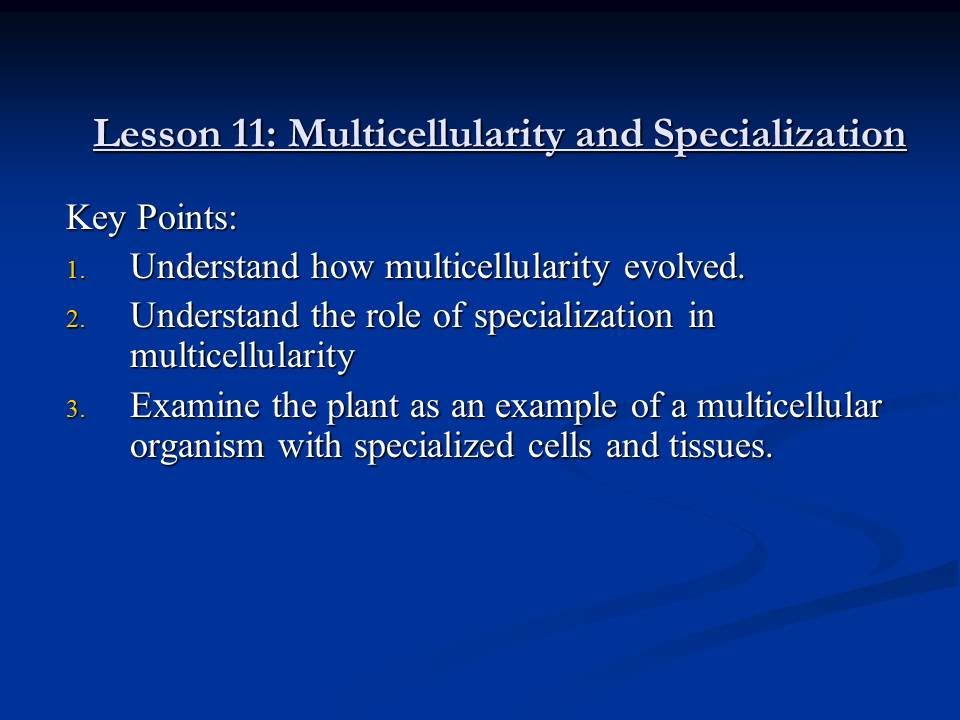 Lesson 11: Multicellularity and Specialization

Key Points:

1. Understand how multicellularity evolved.
2. Understand the role of specialization in multicellularity
3. Examine the plant as an example of a multicellular organism with specialized cells and tissues.